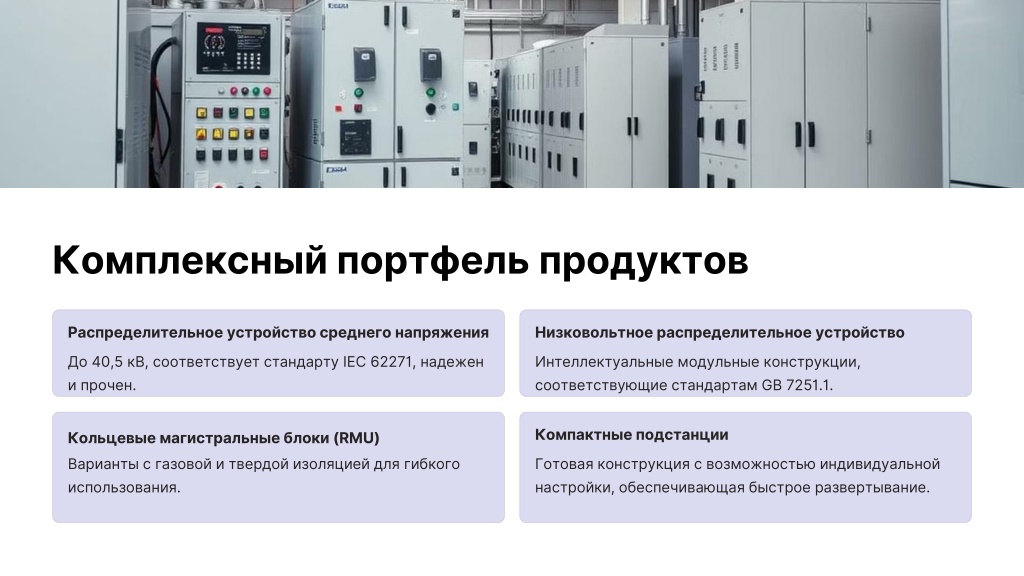 Комплексный портфель продуктов

Распределительное устройство среднего напряжения

До 40,5 кВ, соответствует стандарту IEC 62271, надежен и прочен.

Низковольтное распределительное устройство

Интеллектуальные модульные конструкции, соответствующие стандартам GB 7251.1.

Кольцевые магистральные блоки (RMU)

Варианты с газовой и твердой изоляцией для гибкого использования.

Компактные подстанции

Готовая конструкция с возможностью индивидуальной настройки, обеспечивающая быстрое развертывание.